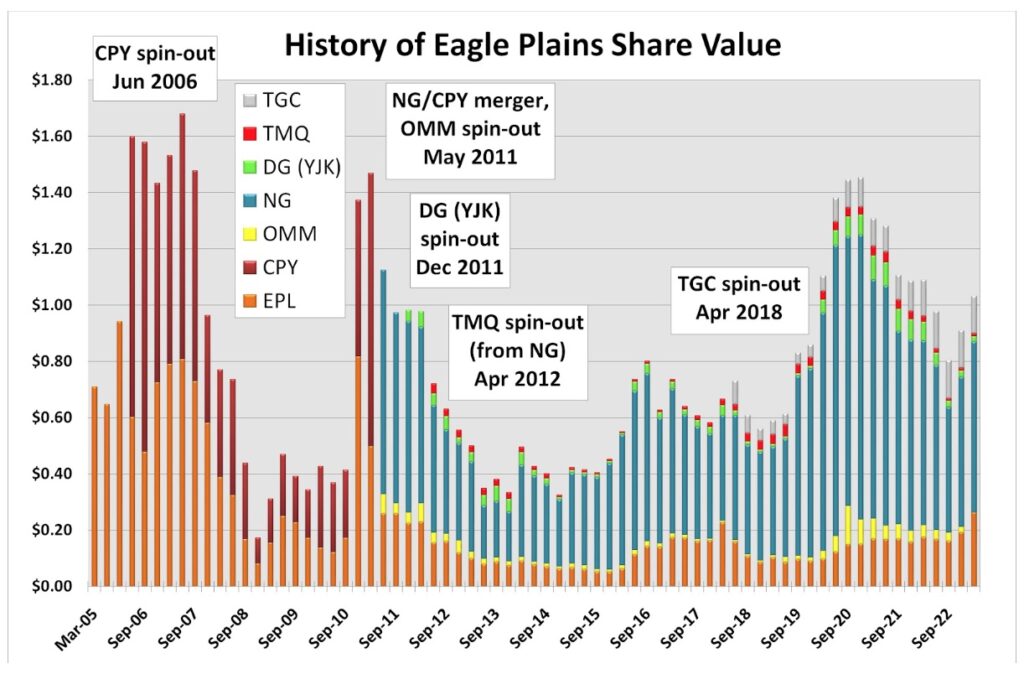 History of Eagle Plains Share Value

CPY spin-out
Jun 2006

TGC
TMQ
DG (YJK)
NG
OMM
CPY
EPL

NG/CPY merger, OMM spin-out
May 2011

DG (YJK) spin-out
Dec 2011

TMQ spin-out (from NG)
Apr 2012

TGC spin-out
Apr 2018

$1.80
$1.60
$1.40
$1.20
$1.00
$0.80
$0.60
$0.40
$0.20
$0.00

Mar-05
Sep-06
Sep-07
Sep-08
Sep-09
Sep-10
Sep-11
Sep-12
Sep-13
Sep-14
Sep-15
Sep-16
Sep-17
Sep-18
Sep-19
Sep-20
Sep-21
Sep-22